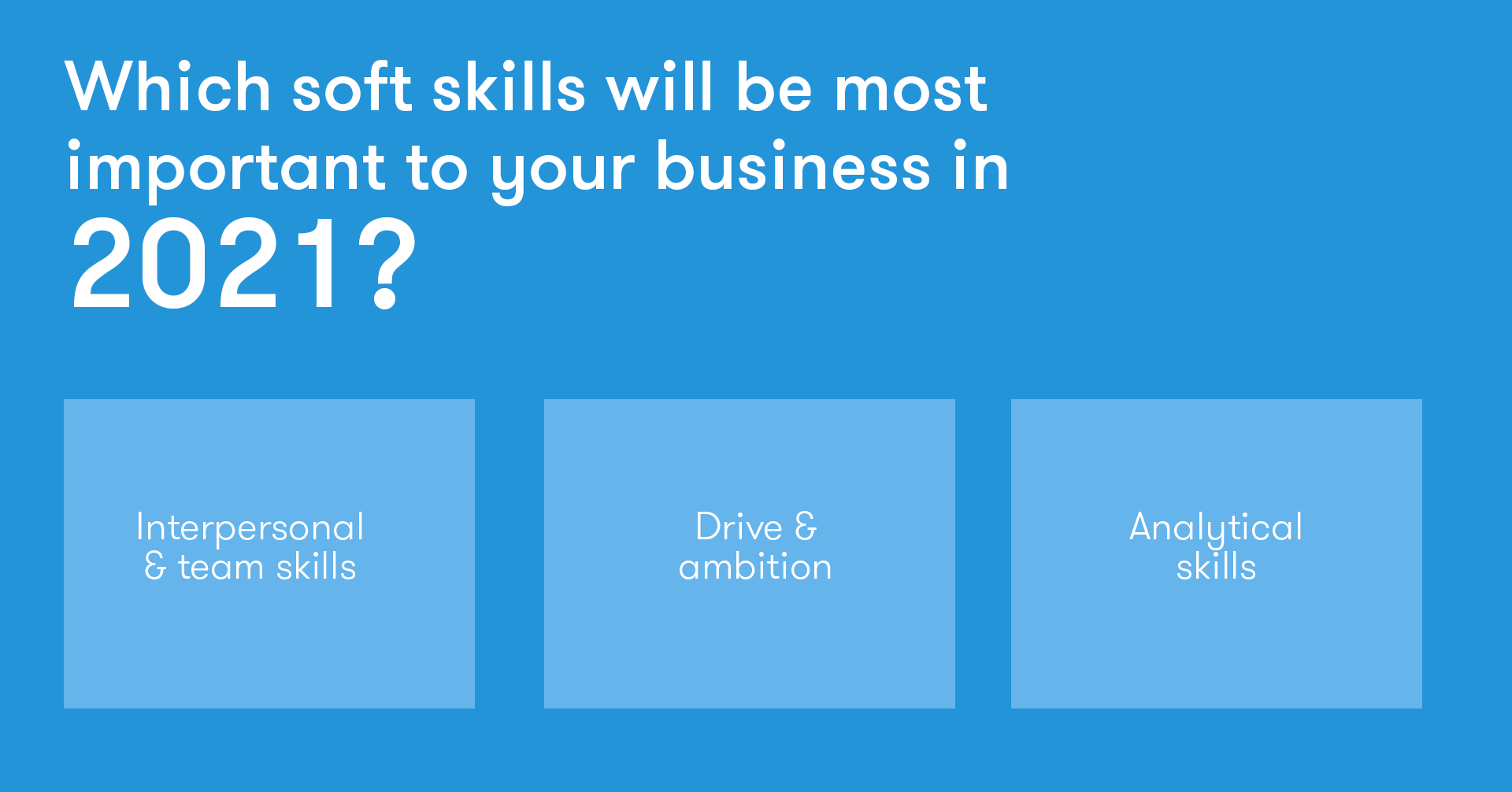 Which soft skills will be most important to your business in 2021?

Interpersonal & team skills

Drive & ambition

Analytical skills